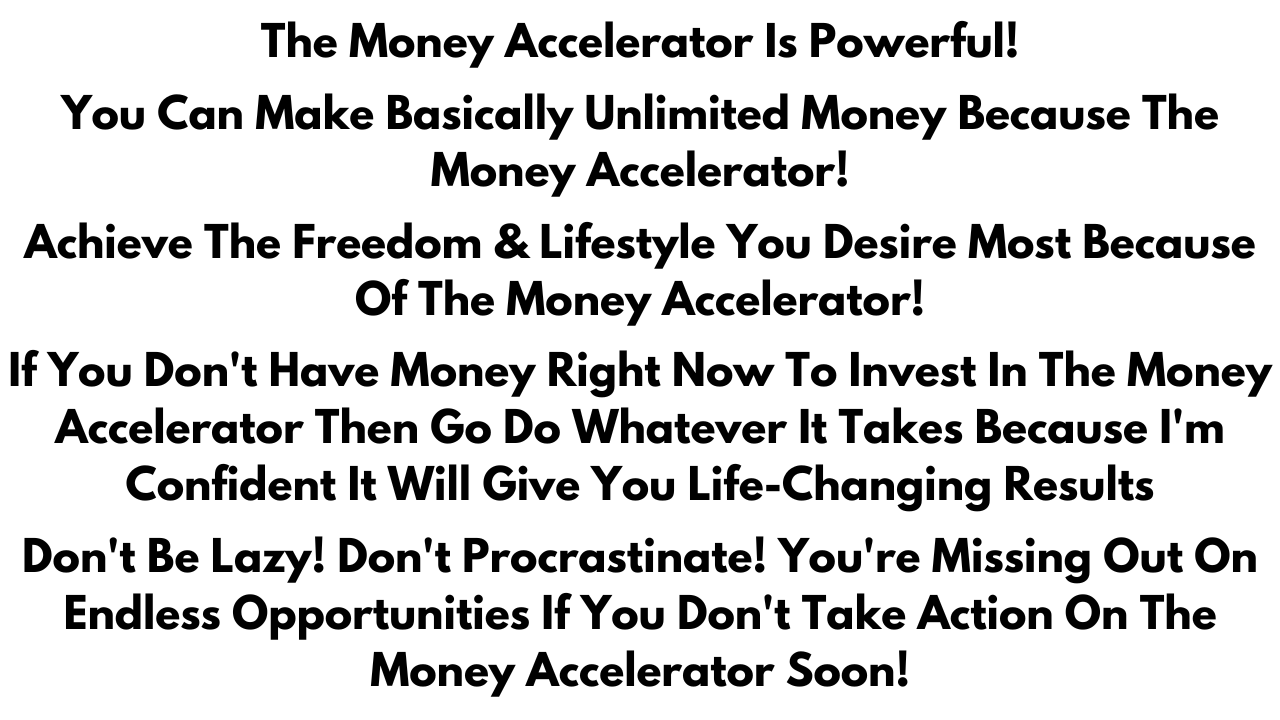 The Money Accelerator Is Powerful!

You Can Make Basically Unlimited Money Because The Money Accelerator!

Achieve The Freedom & Lifestyle You Desire Most Because Of The Money Accelerator!

If You Don't Have Money Right Now To Invest In The Money Accelerator Then Go Do Whatever It Takes Because I'm Confident It Will Give You Life-Changing Results

Don't Be Lazy! Don't Procrastinate! You're Missing Out On Endless Opportunities If You Don't Take Action On The Money Accelerator Soon!